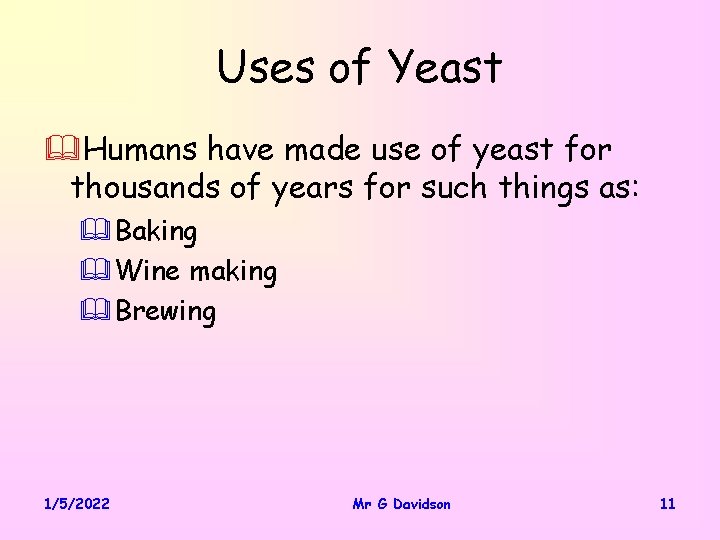 Uses of Yeast

Humans have made use of yeast for thousands of years for such things as:

Baking

Wine making

Brewing

1/5/2022 Mr G Davidson 11